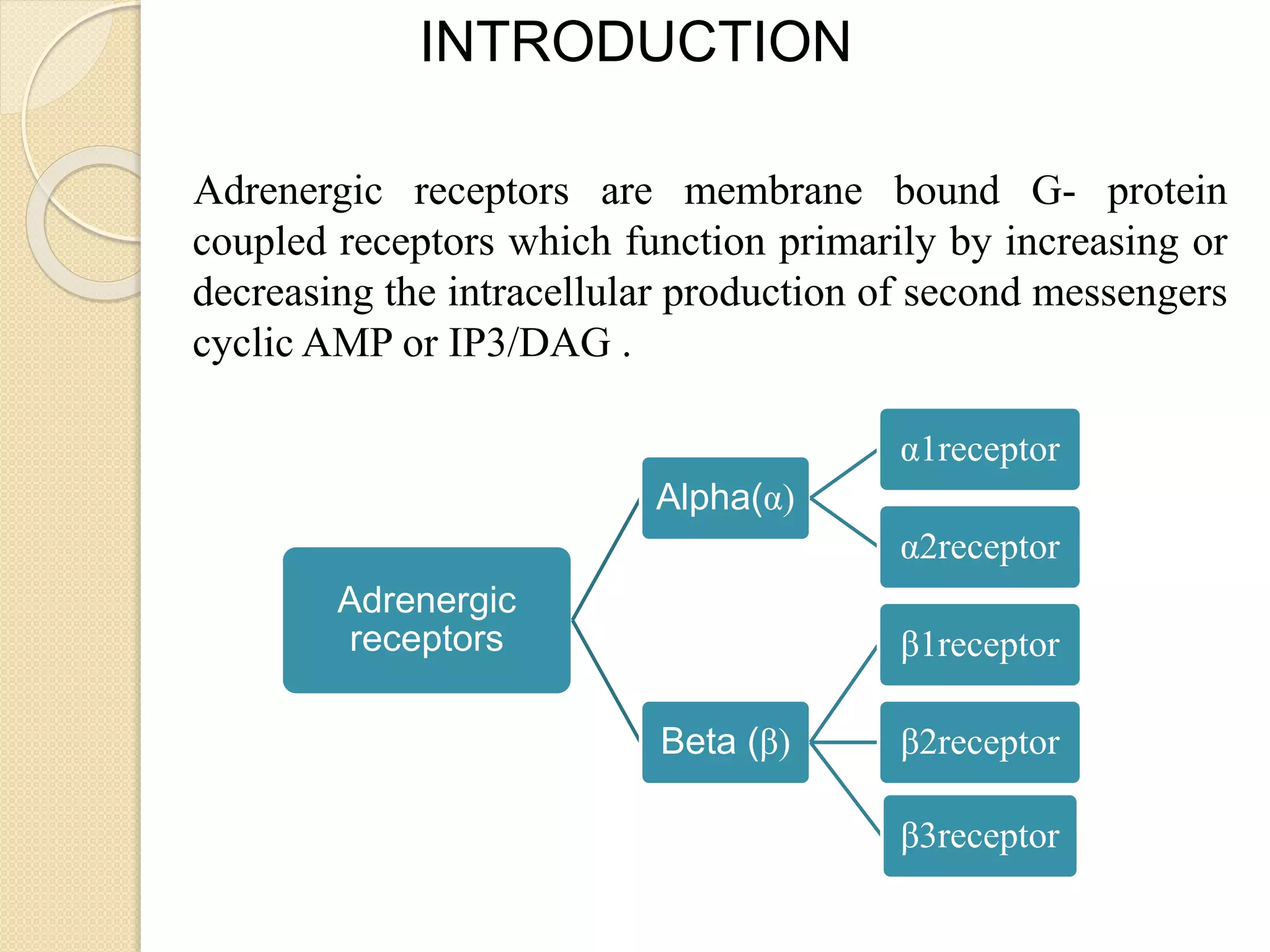 INTRODUCTION

Adrenergic receptors are membrane bound G- protein coupled receptors which function primarily by increasing or decreasing the intracellular production of second messengers cyclic AMP or IP3/DAG .

Adrenergic receptors

Alpha(α)

α1receptor

α2receptor

Beta (β)

β1receptor

β2receptor

β3receptor